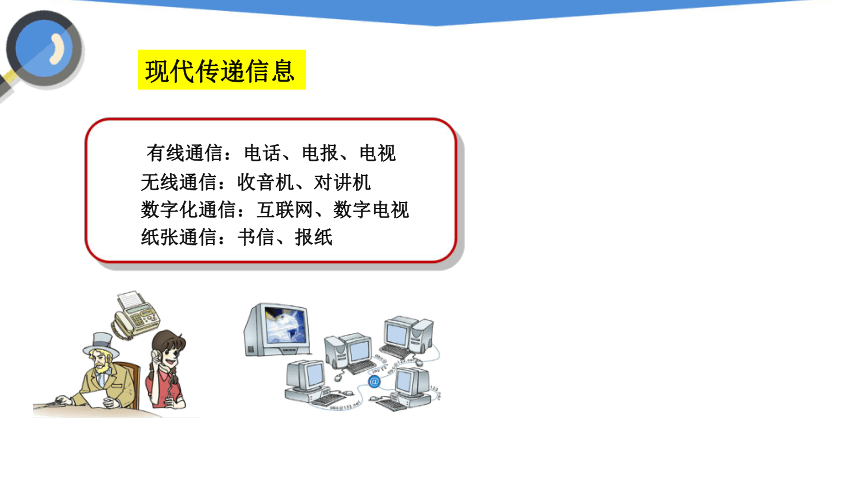 现代传递信息

有线通信：电话、电报、电视
无线通信：收音机、对讲机
数字化通信：互联网、数字电视
纸张通信：书信、报纸